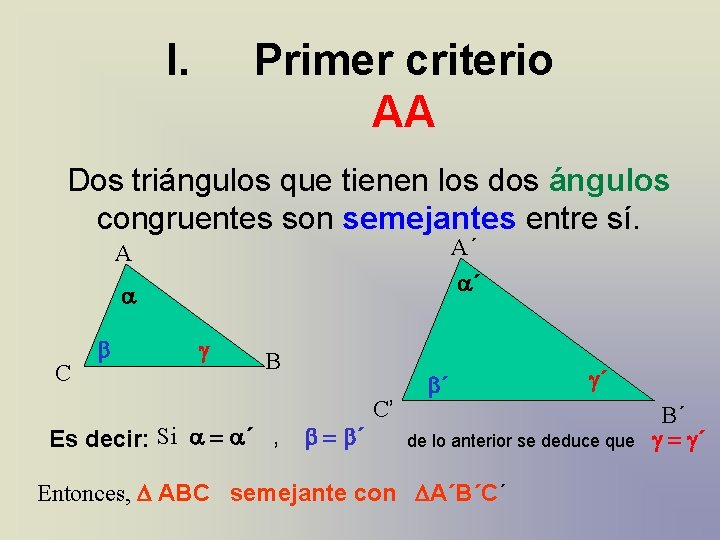 I. Primer criterio

AA

Dos triángulos que tienen los dos ángulos congruentes son semejantes entre sí.

A

$\alpha$

$\beta$

$\gamma$

C

B

A´

$\alpha´$

$\beta´$

$\gamma´$

C'

B´

Es decir: Si $\alpha = \alpha´$ , $\beta = \beta´$ de lo anterior se deduce que $\gamma = \gamma´$

Entonces, $\Delta$ ABC semejante con $\Delta$A´B´C´